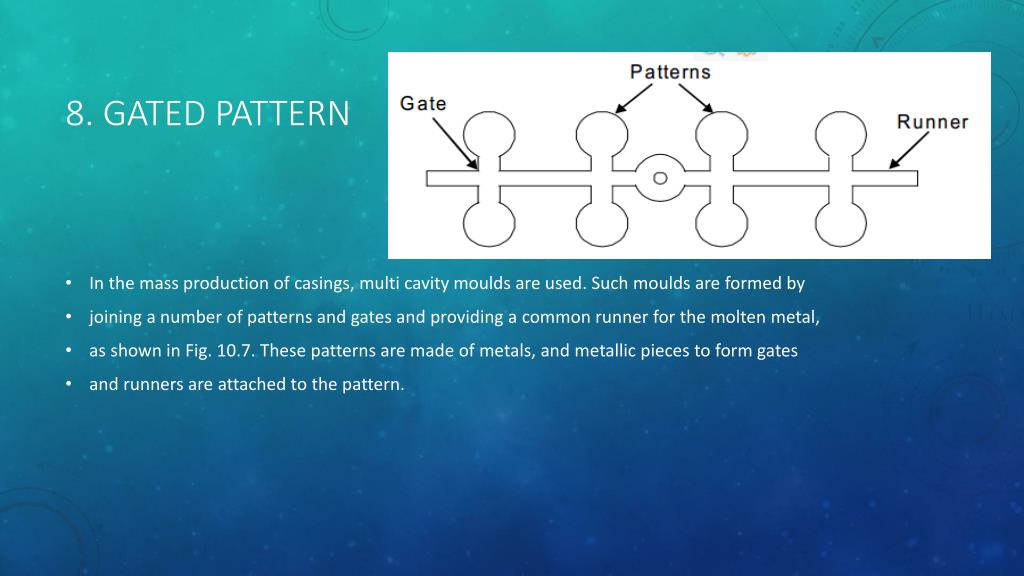 8. GATED PATTERN

Patterns

Gate

Runner

• In the mass production of casings, multi cavity moulds are used. Such moulds are formed by

• joining a number of patterns and gates and providing a common runner for the molten metal,

• as shown in Fig. 10.7. These patterns are made of metals, and metallic pieces to form gates

• and runners are attached to the pattern.